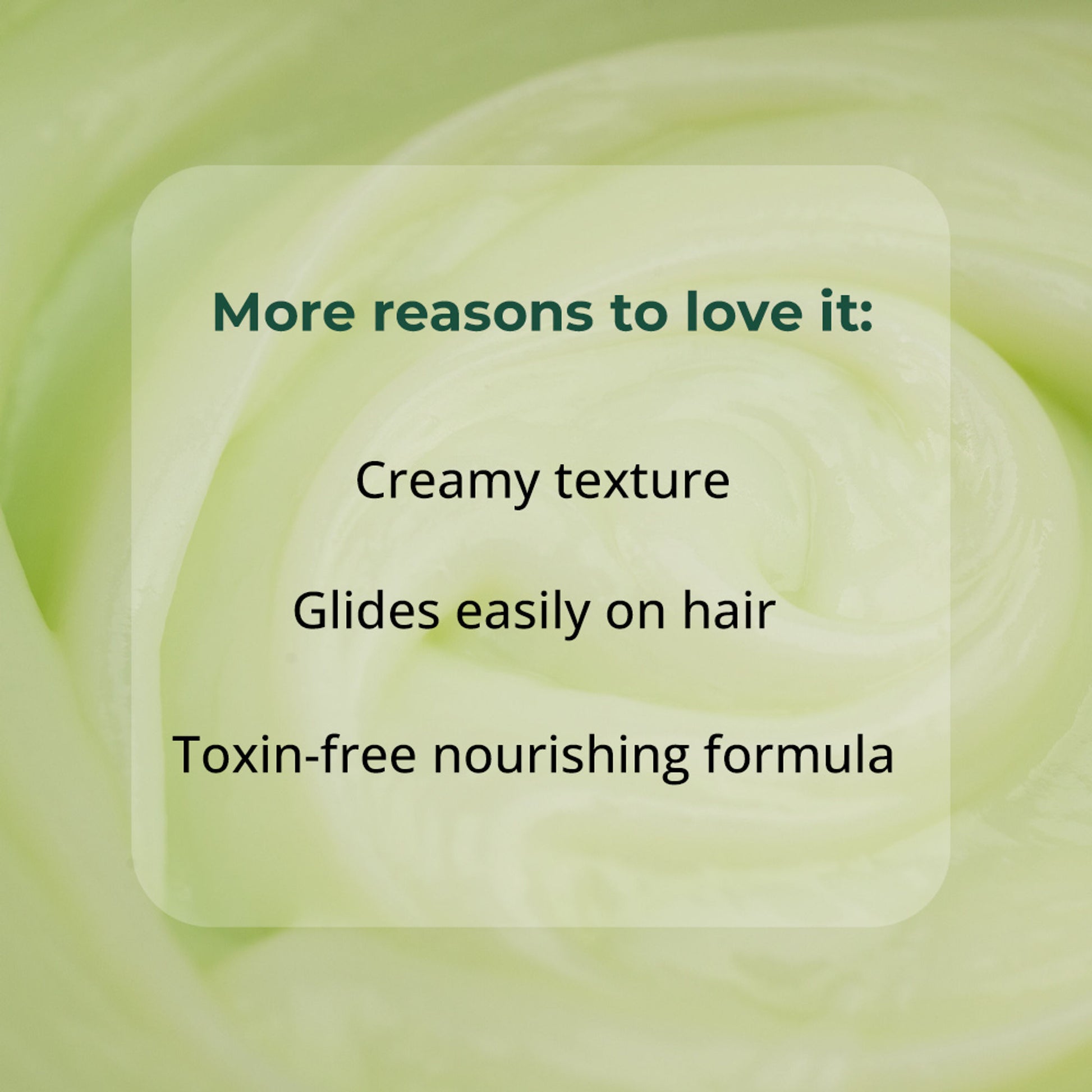 More reasons to love it:

Creamy texture

Glides easily on hair

Toxin-free nourishing formula